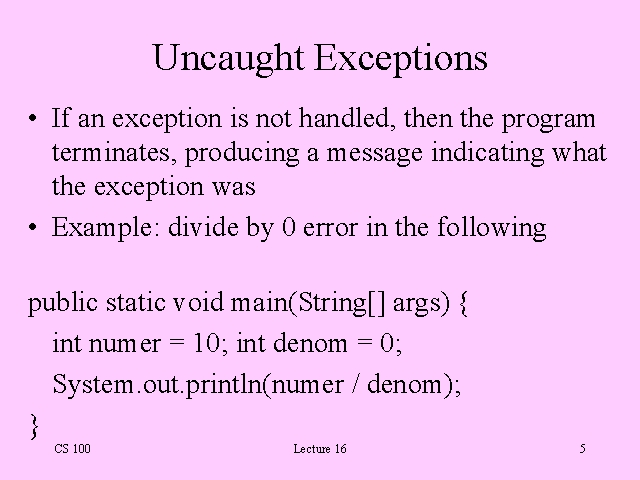 Uncaught Exceptions

• If an exception is not handled, then the program terminates, producing a message indicating what the exception was

• Example: divide by 0 error in the following

public static void main(String[] args) {
int numer = 10; int denom = 0;
System.out.println(numer / denom);
}

CS 100

Lecture 16

5